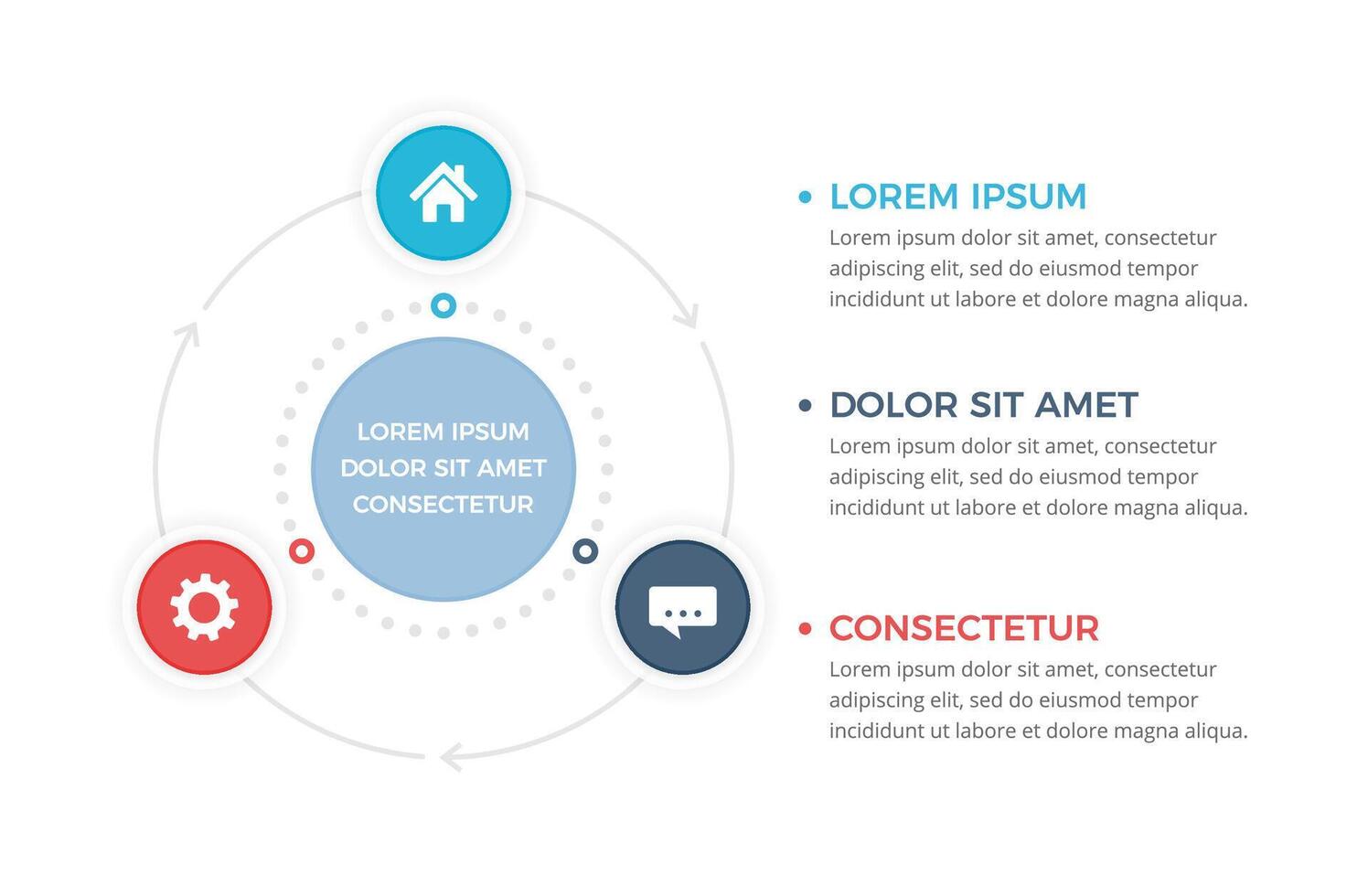 LOREM IPSUM
DOLOR SIT AMET
CONSECTETUR

LOREM IPSUM
Lorem ipsum dolor sit amet, consectetur adipiscing elit, sed do eiusmod tempor incididunt ut labore et dolore magna aliqua.

DOLOR SIT AMET
Lorem ipsum dolor sit amet, consectetur adipiscing elit, sed do eiusmod tempor incididunt ut labore et dolore magna aliqua.

CONSECTETUR
Lorem ipsum dolor sit amet, consectetur adipiscing elit, sed do eiusmod tempor incididunt ut labore et dolore magna aliqua.